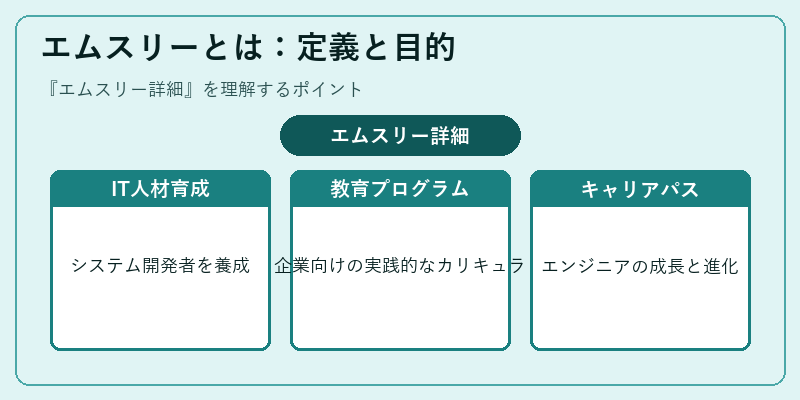 エムスリーとは：定義と目的

『エムスリー詳細』を理解するポイント

エムスリー詳細

IT人材育成

システム開発者を養成

教育プログラム

企業向けの実践的なカリキュラ

キャリアパス

エンジニアの成長と進化